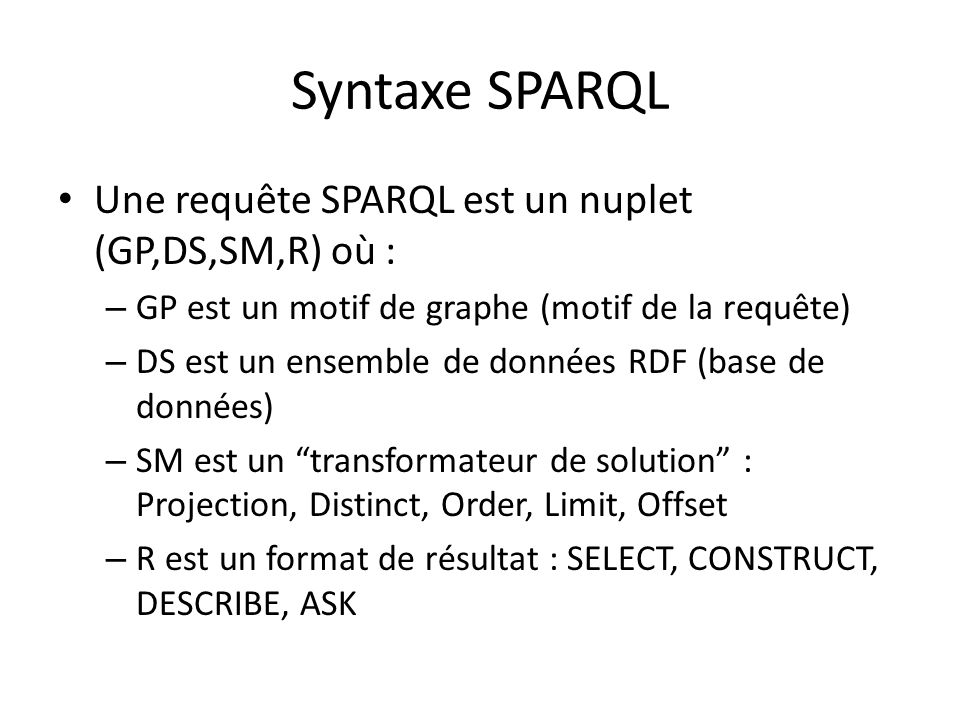 Syntaxe SPARQL

• Une requête SPARQL est un nuplet (GP,DS,SM,R) où :
– GP est un motif de graphe (motif de la requête)
– DS est un ensemble de données RDF (base de données)
– SM est un “transformateur de solution” : Projection, Distinct, Order, Limit, Offset
– R est un format de résultat : SELECT, CONSTRUCT, DESCRIBE, ASK